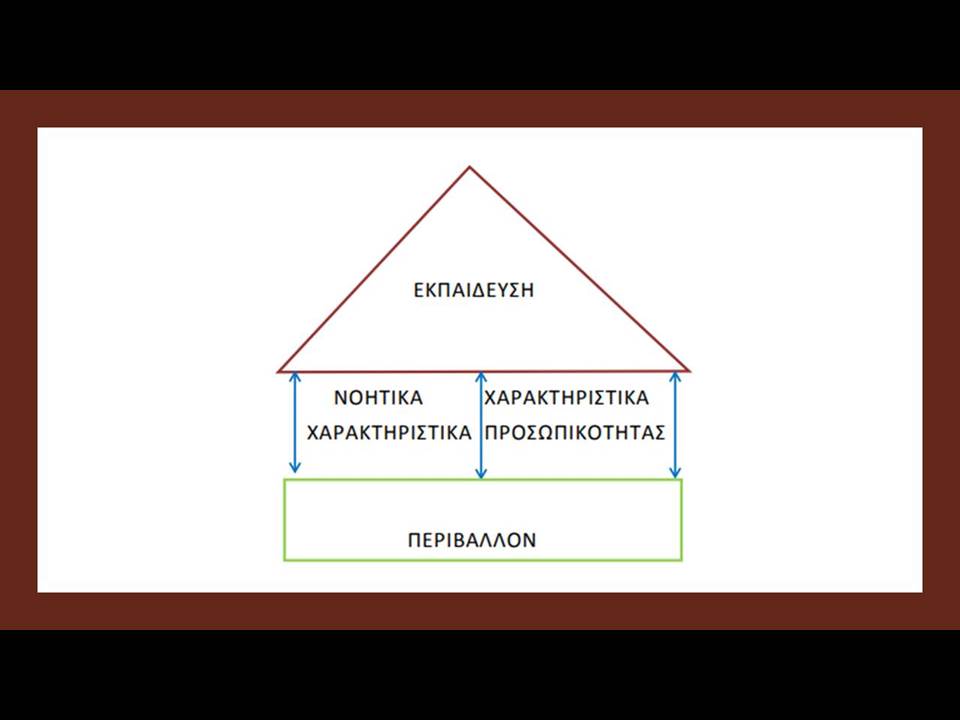 ΕΚΠΑΙΔΕΥΣΗ

ΝΟΗΤΙΚΑ ΧΑΡΑΚΤΗΡΙΣΤΙΚΑ

ΧΑΡΑΚΤΗΡΙΣΤΙΚΑ ΠΡΟΣΩΠΙΚΟΤΗΤΑΣ

ΠΕΡΙΒΑΛΛΟΝ